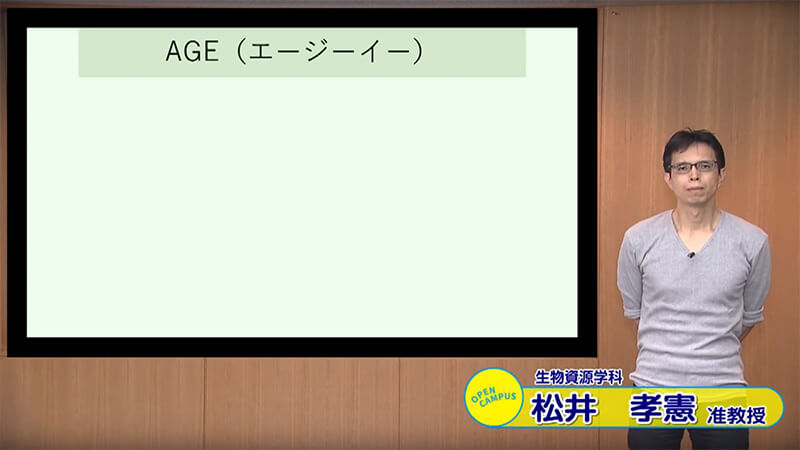 AGE（エージーイー）

OPEN CAMPUS
生物資源学科
松井　孝憲 准教授